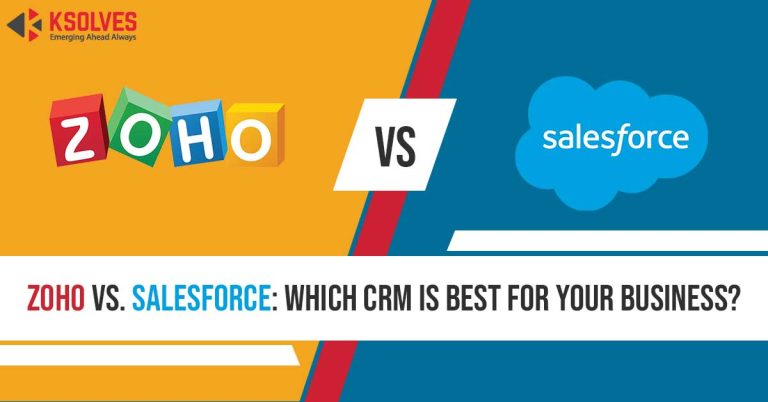 KSOLVES
Emerging Ahead Always

ZOHO

VS

salesforce

ZOHO VS. SALESFORCE: WHICH CRM IS BEST FOR YOUR BUSINESS?